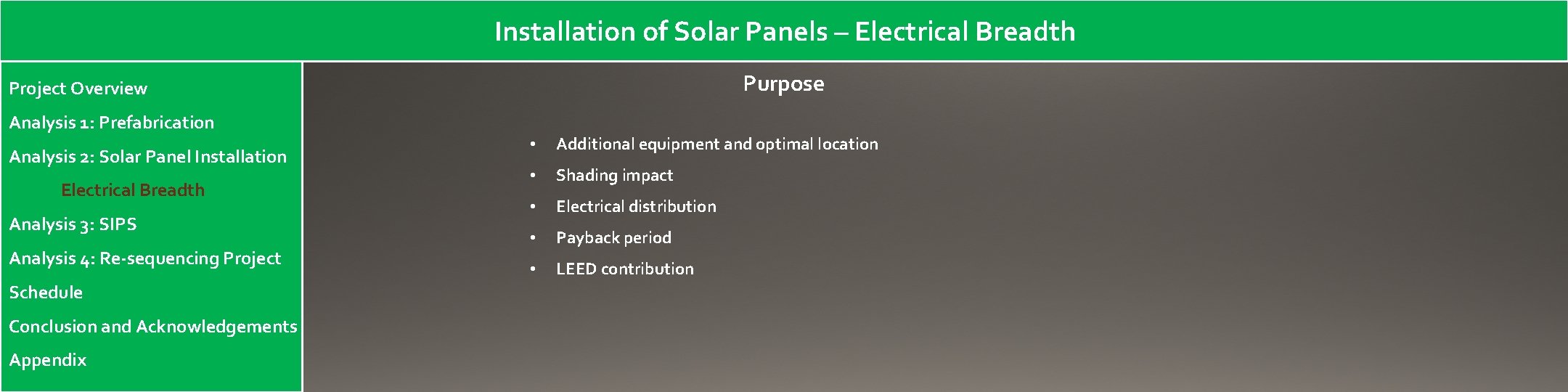 Installation of Solar Panels – Electrical Breadth

Project Overview
Analysis 1: Prefabrication
Analysis 2: Solar Panel Installation
Electrical Breadth
Analysis 3: SIPS
Analysis 4: Re-sequencing Project Schedule
Conclusion and Acknowledgements
Appendix

Purpose

• Additional equipment and optimal location
• Shading impact
• Electrical distribution
• Payback period
• LEED contribution